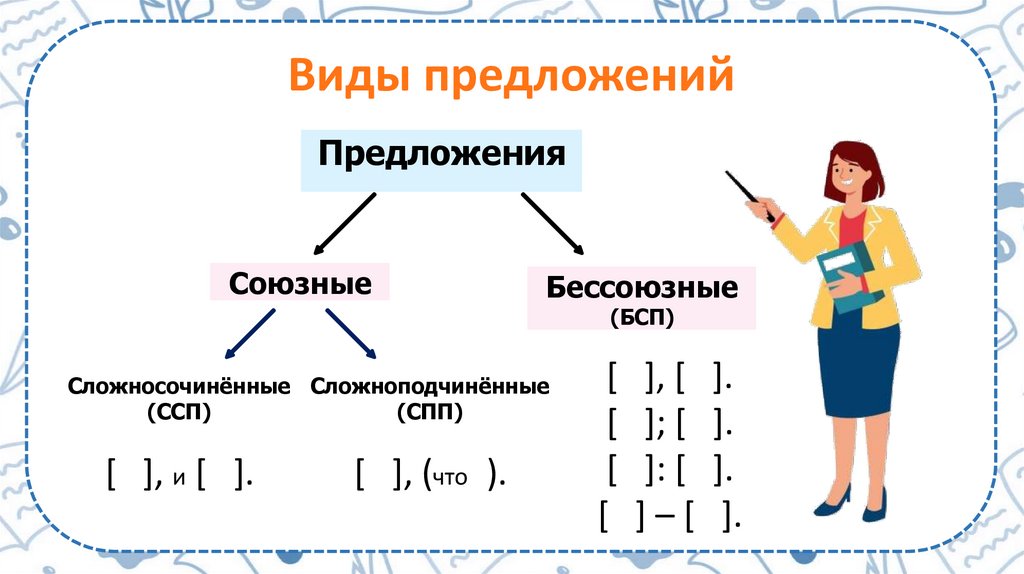 Виды предложений

Предложения

Союзные

Бессоюзные
(БСП)

Сложносочинённые
(ССП)

Сложноподчинённые
(СПП)

[ ], и [ ].

[ ], (что ).

[ ], [ ].
[ ]; [ ].
[ ]: [ ].
[ ] – [ ].